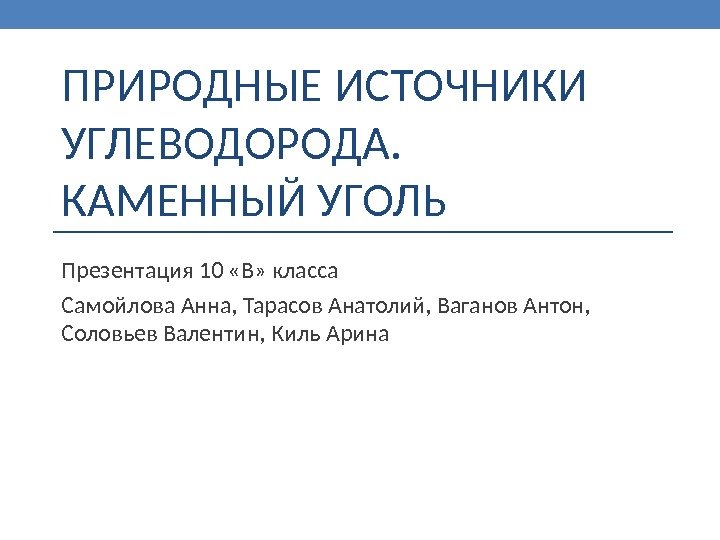 ПРИРОДНЫЕ ИСТОЧНИКИ УГЛЕВОДОРОДА.
КАМЕННЫЙ УГОЛЬ

Презентация 10 «В» класса

Самойлова Анна, Тарасов Анатолий, Ваганов Антон, Соловьев Валентин, Киль Арина